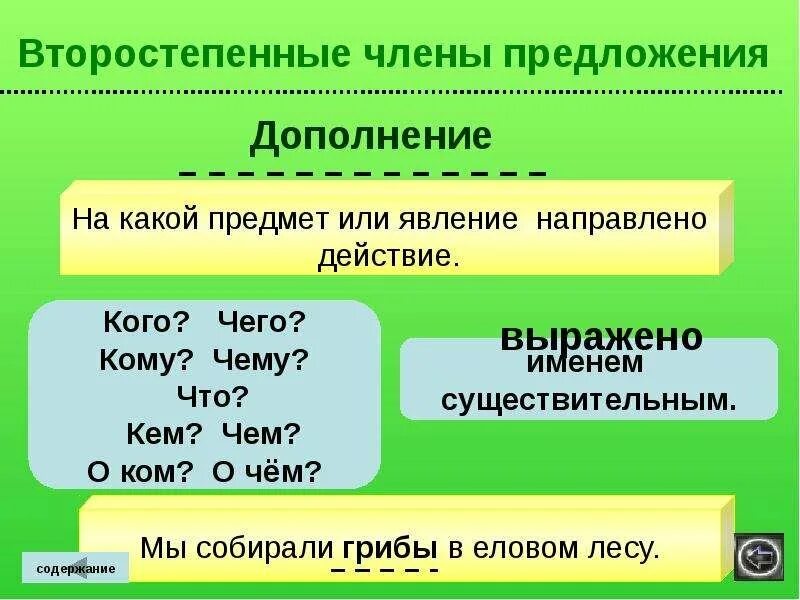 Второстепенные члены предложения

Дополнение

На какой предмет или явление направлено действие.

Кого? Чего?
Кому? Чему?
Что?
Кем? Чем?
О ком? О чём?

выражено
именем
существительным.

Мы собирали грибы в еловом лесу.

содержание